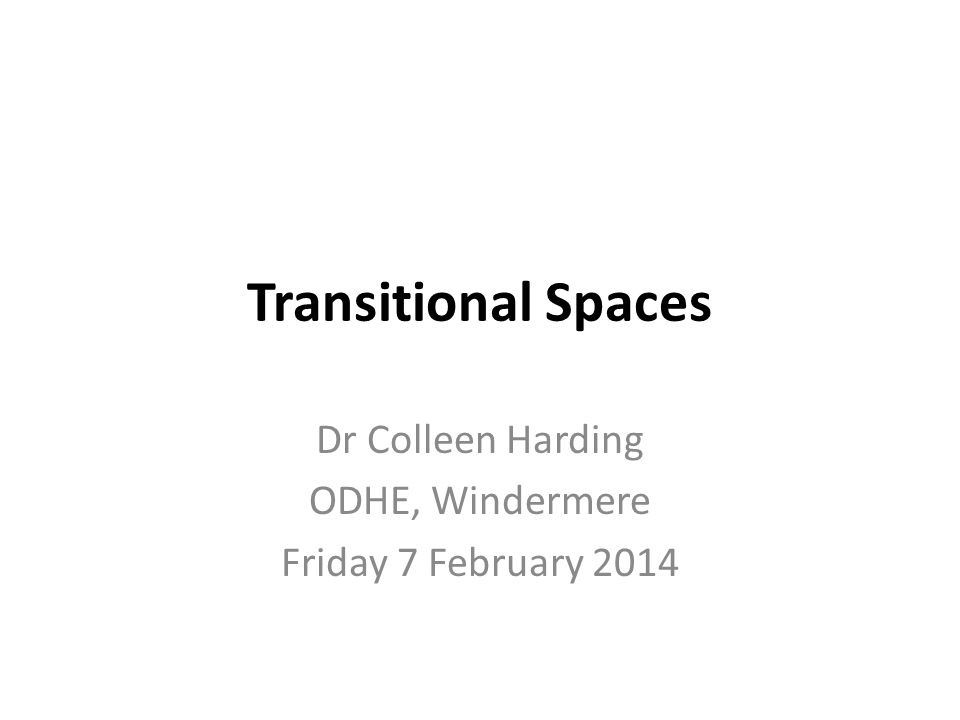 Transitional Spaces

Dr Colleen Harding
ODHE, Windermere
Friday 7 February 2014